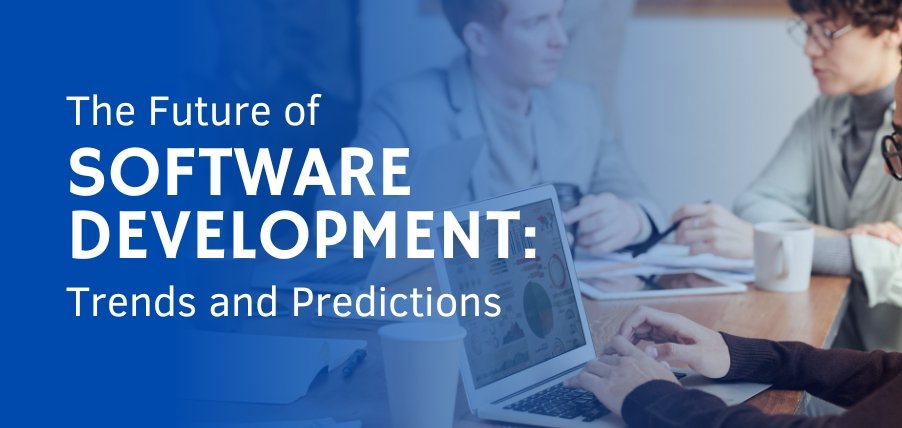 The Future of
SOFTWARE DEVELOPMENT:
Trends and Predictions